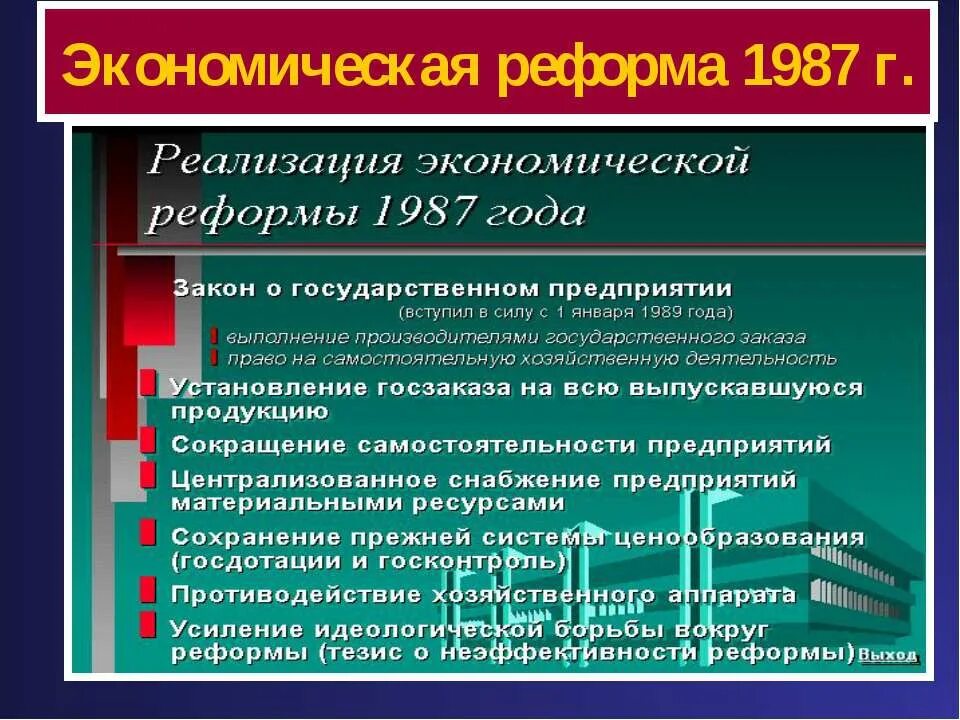 Экономическая реформа 1987 г.

Реализация экономической реформы 1987 года

Закон о государственном предприятии
(вступил в силу с 1 января 1989 года)

выполнение производителями государственного заказа
право на самостоятельную хозяйственную деятельность

Установление госзаказа на всю выпускавшуюся продукцию
Сокращение самостоятельности предприятий
Централизованное снабжение предприятий материальными ресурсами
Сохранение прежней системы ценообразования (госдотации и госконтроль)
Противодействие хозяйственного аппарата
Усиление идеологической борьбы вокруг реформы (тезис о неэффективности реформы)

Выход